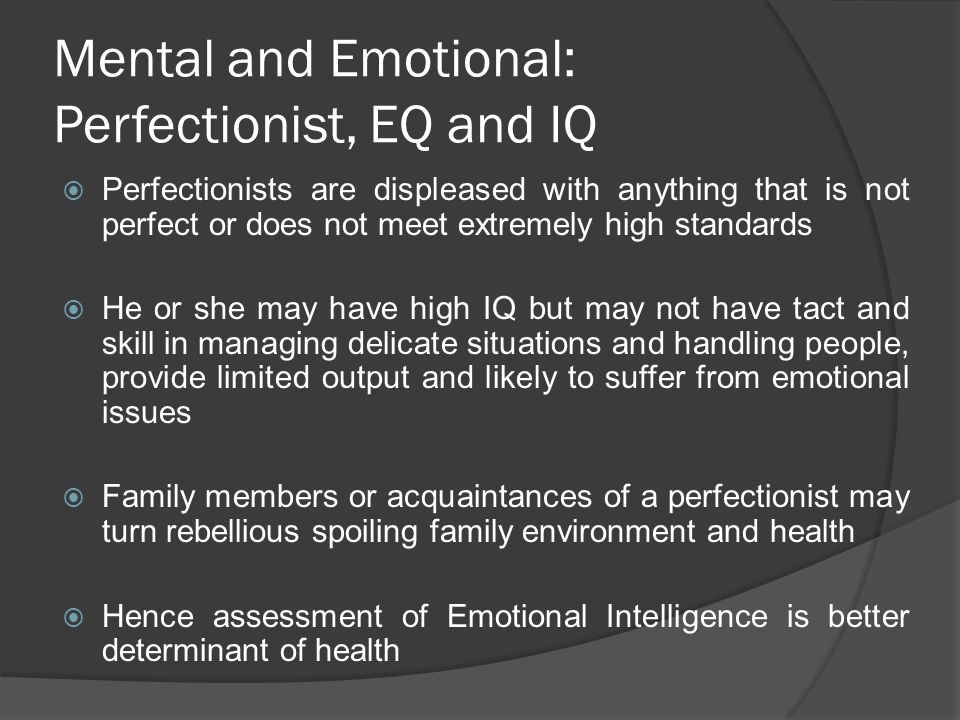 Mental and Emotional:
Perfectionist, EQ and IQ

Perfectionists are displeased with anything that is not perfect or does not meet extremely high standards

He or she may have high IQ but may not have tact and skill in managing delicate situations and handling people, provide limited output and likely to suffer from emotional issues

Family members or acquaintances of a perfectionist may turn rebellious spoiling family environment and health

Hence assessment of Emotional Intelligence is better determinant of health